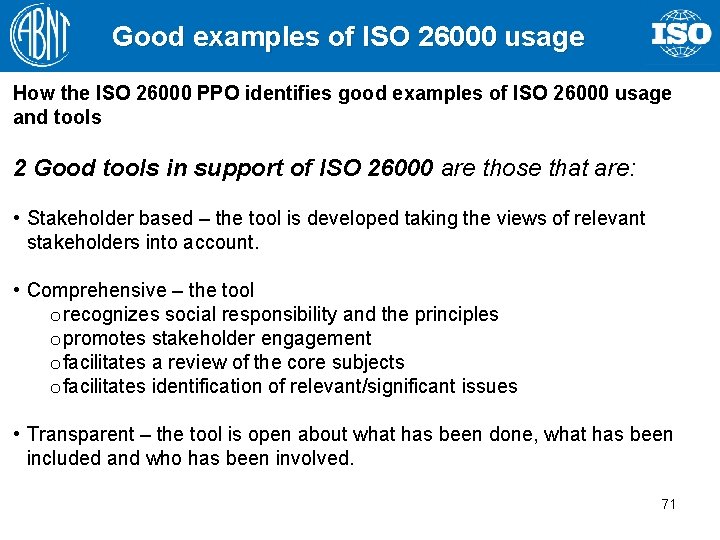 ABNT

Good examples of ISO 26000 usage

ISO

How the ISO 26000 PPO identifies good examples of ISO 26000 usage and tools

2 Good tools in support of ISO 26000 are those that are:

• Stakeholder based – the tool is developed taking the views of relevant stakeholders into account.

• Comprehensive – the tool
o recognizes social responsibility and the principles
o promotes stakeholder engagement
o facilitates a review of the core subjects
o facilitates identification of relevant/significant issues

• Transparent – the tool is open about what has been done, what has been included and who has been involved.

71